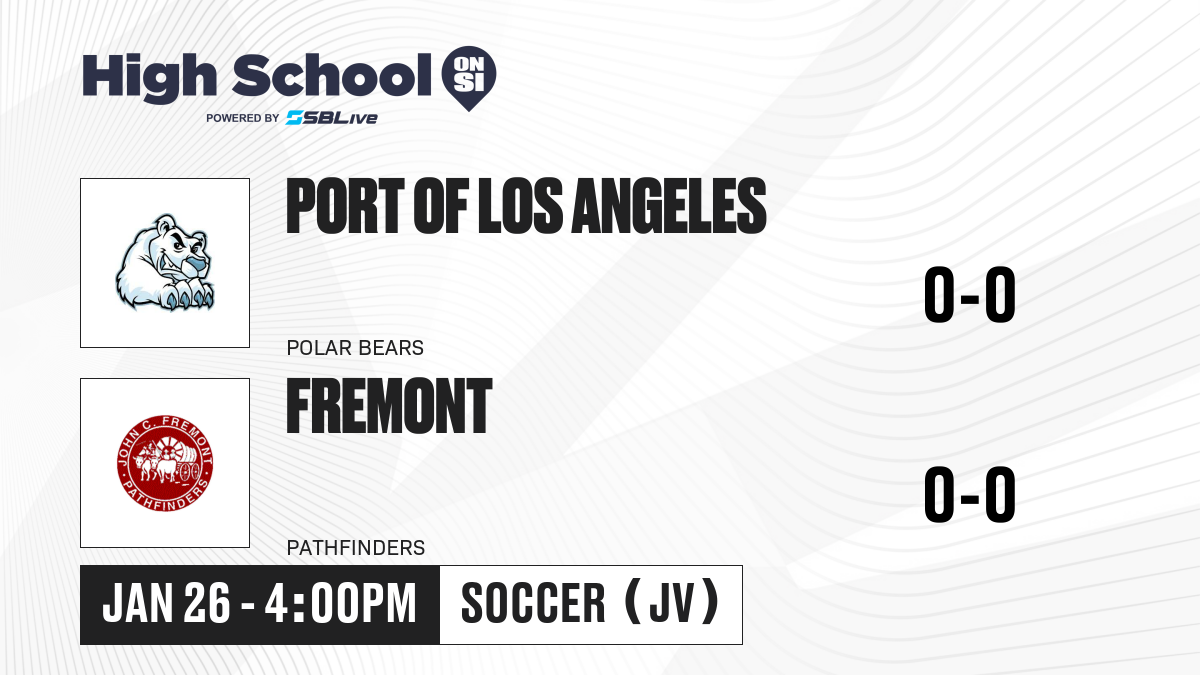 High School ON SI
POWERED BY SBLive

PORT OF LOS ANGELES
POLAR BEARS
0-0

JOHN C. FREMONT PATHFINDERS

FREMONT
PATHFINDERS
0-0

JAN 26 - 4:00PM
SOCCER (JV)